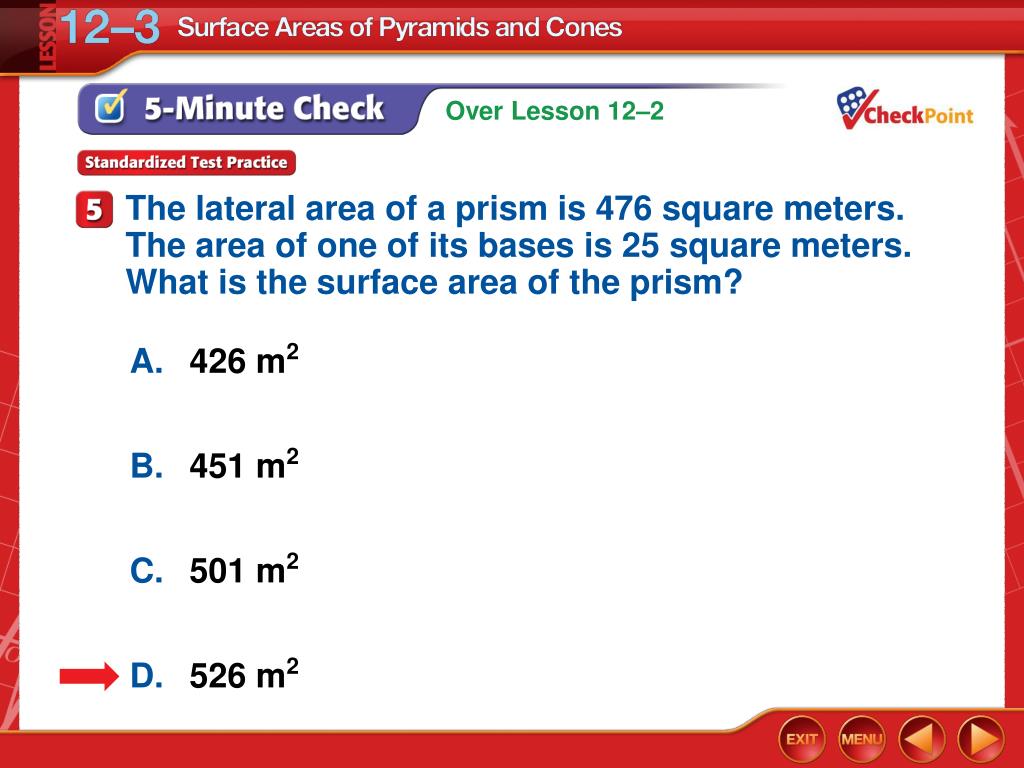 LESSON 12–3 Surface Areas of Pyramids and Cones

5-Minute Check Over Lesson 12–2

CheckPoint

Standardized Test Practice

5 The lateral area of a prism is 476 square meters. The area of one of its bases is 25 square meters. What is the surface area of the prism?

A. 426 $m^2$

B. 451 $m^2$

C. 501 $m^2$

D. 526 $m^2$

EXIT MENU